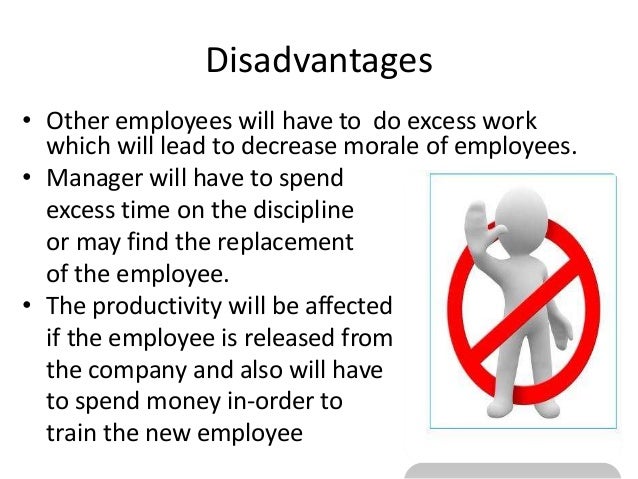 Disadvantages

• Other employees will have to do excess work which will lead to decrease morale of employees.
• Manager will have to spend excess time on the discipline or may find the replacement of the employee.
• The productivity will be affected if the employee is released from the company and also will have to spend money in-order to train the new employee